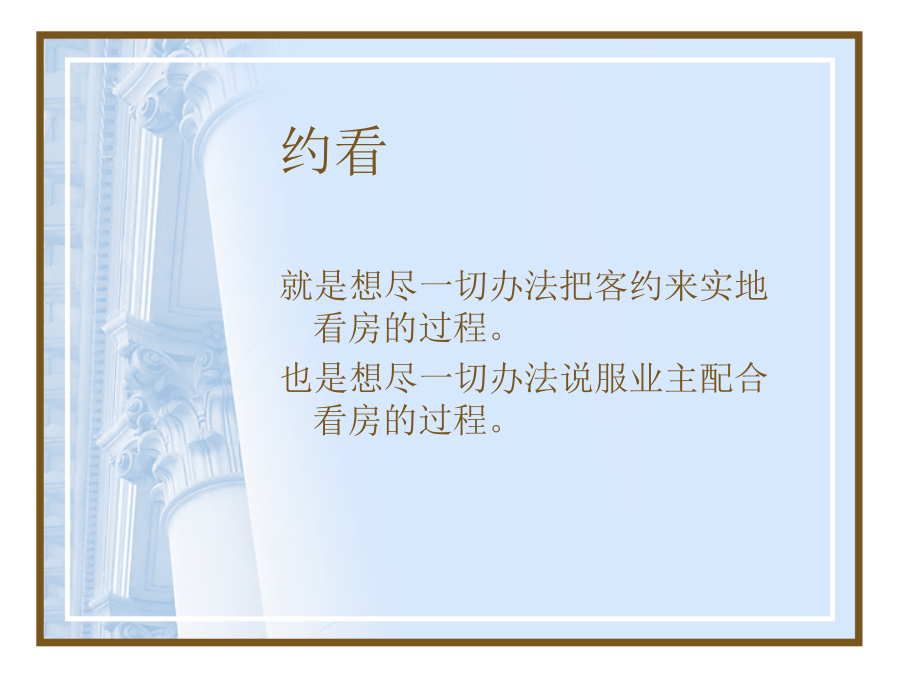 约看

就是想尽一切办法把客约来实地看房的过程。

也是想尽一切办法说服业主配合看房的过程。